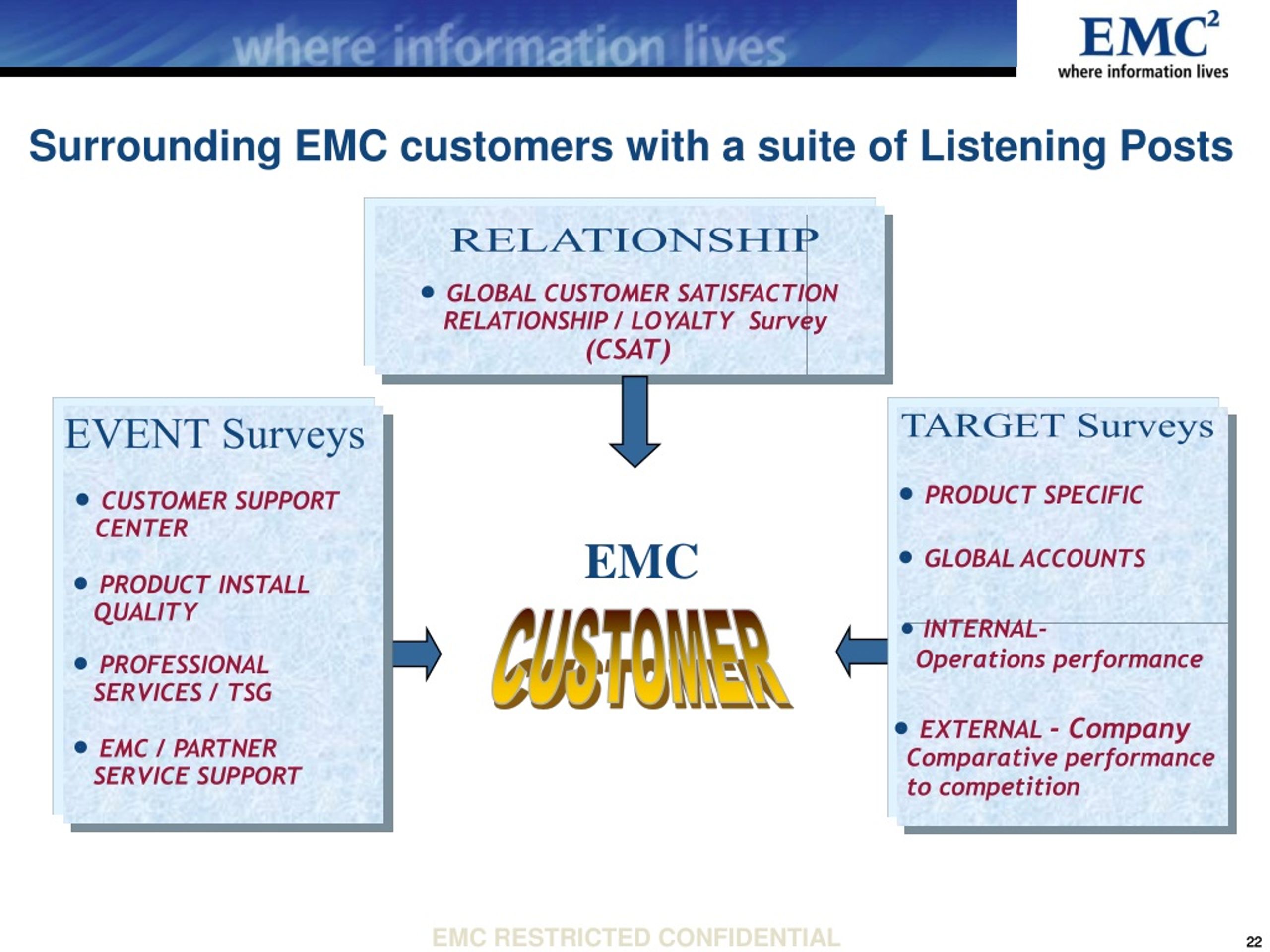 where information lives

EMC$^2$
where information lives

Surrounding EMC customers with a suite of Listening Posts

RELATIONSHIP

• GLOBAL CUSTOMER SATISFACTION RELATIONSHIP / LOYALTY Survey (CSAT)

EVENT Surveys

• CUSTOMER SUPPORT CENTER

• PRODUCT INSTALL QUALITY

• PROFESSIONAL SERVICES / TSG

• EMC / PARTNER SERVICE SUPPORT

EMC

CUSTOMER

TARGET Surveys

• PRODUCT SPECIFIC

• GLOBAL ACCOUNTS

• INTERNAL- Operations performance

• EXTERNAL - Company Comparative performance to competition

EMC RESTRICTED CONFIDENTIAL

22